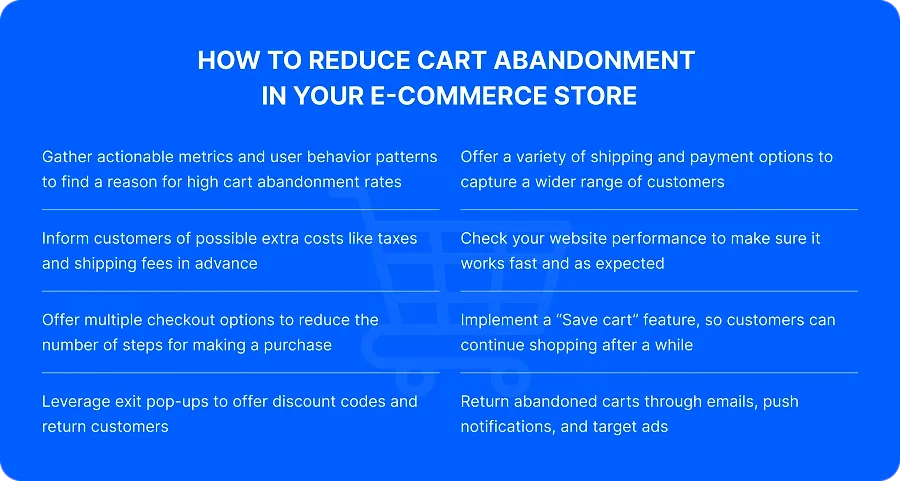 HOW TO REDUCE CART ABANDONMENT IN YOUR E-COMMERCE STORE

Gather actionable metrics and user behavior patterns to find a reason for high cart abandonment rates

Inform customers of possible extra costs like taxes and shipping fees in advance

Offer multiple checkout options to reduce the number of steps for making a purchase

Leverage exit pop-ups to offer discount codes and return customers

Offer a variety of shipping and payment options to capture a wider range of customers

Check your website performance to make sure it works fast and as expected

Implement a “Save cart” feature, so customers can continue shopping after a while

Return abandoned carts through emails, push notifications, and target ads